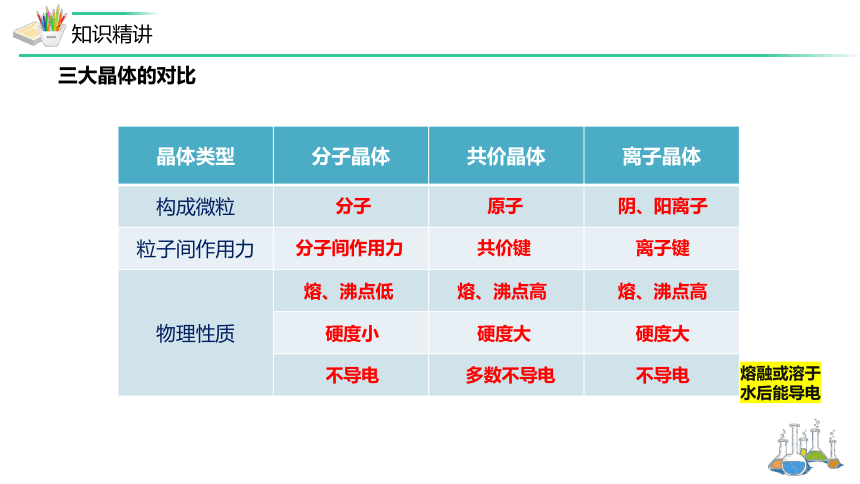 知识精讲

三大晶体的对比

| 晶体类型 | 分子晶体 | 共价晶体 | 离子晶体 |
|---|---|---|---|
| 构成微粒 | 分子 | 原子 | 阴、阳离子 |
| 粒子间作用力 | 分子间作用力 | 共价键 | 离子键 |
| 物理性质 | 熔、沸点低 | 熔、沸点高 | 熔、沸点高 |
| | 硬度小 | 硬度大 | 硬度大 |
| | 不导电 | 多数不导电 | 不导电 |

熔融或溶于水后能导电